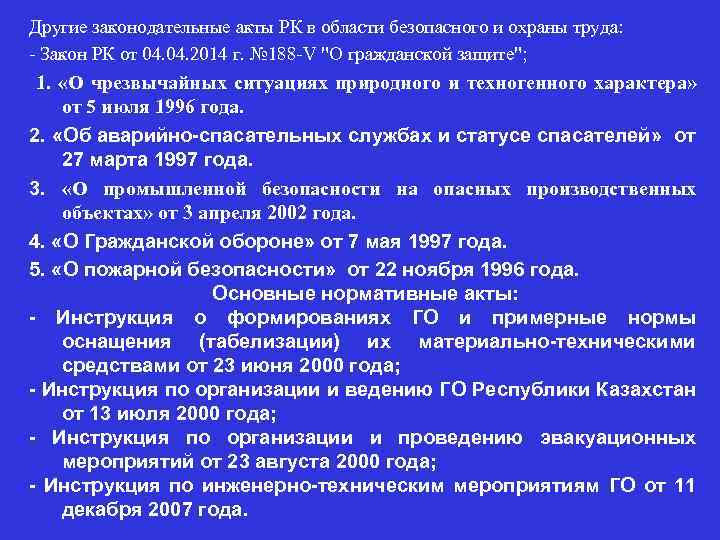 Другие законодательные акты РК в области безопасного и охраны труда:
- Закон РК от 04.04.2014 г. №188-V "О гражданской защите";

1. «О чрезвычайных ситуациях природного и техногенного характера» от 5 июля 1996 года.

2. «Об аварийно-спасательных службах и статусе спасателей» от 27 марта 1997 года.

3. «О промышленной безопасности на опасных производственных объектах» от 3 апреля 2002 года.

4. «О Гражданской обороне» от 7 мая 1997 года.

5. «О пожарной безопасности» от 22 ноября 1996 года.

Основные нормативные акты:

- Инструкция о формированиях ГО и примерные нормы оснащения (табелизации) их материально-техническими средствами от 23 июня 2000 года;

- Инструкция по организации и ведению ГО Республики Казахстан от 13 июля 2000 года;

- Инструкция по организации и проведению эвакуационных мероприятий от 23 августа 2000 года;

- Инструкция по инженерно-техническим мероприятиям ГО от 11 декабря 2007 года.